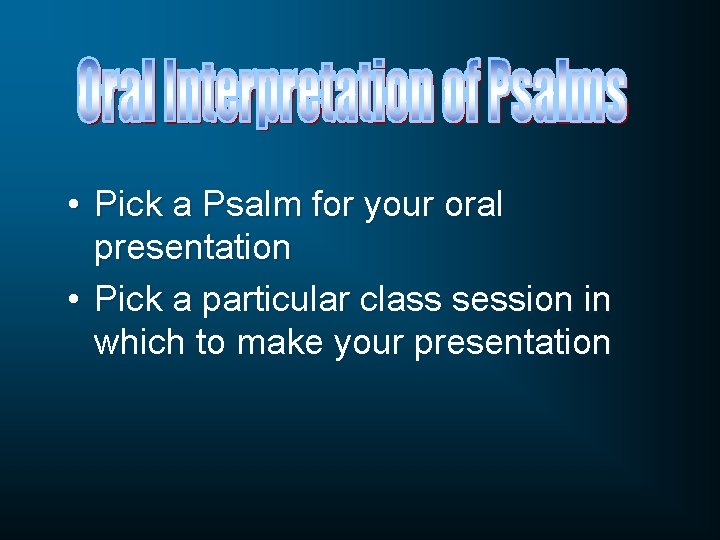 Oral Interpretation of Psalms

• Pick a Psalm for your oral presentation

• Pick a particular class session in which to make your presentation